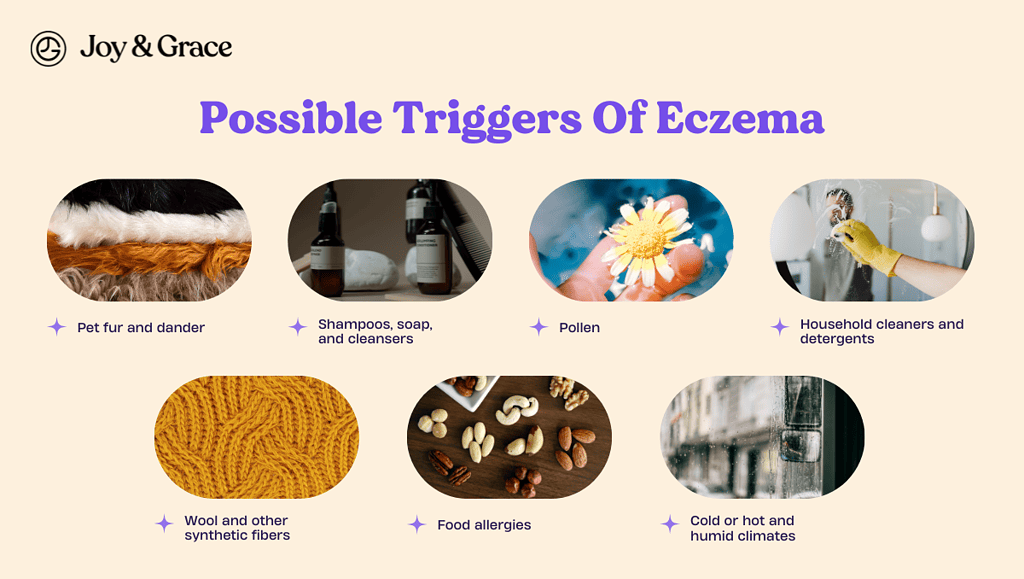 Joy & Grace

Possible Triggers Of Eczema

Pet fur and dander

Shampoos, soap, and cleansers

Pollen

Household cleaners and detergents

Wool and other synthetic fibers

Food allergies

Cold or hot and humid climates